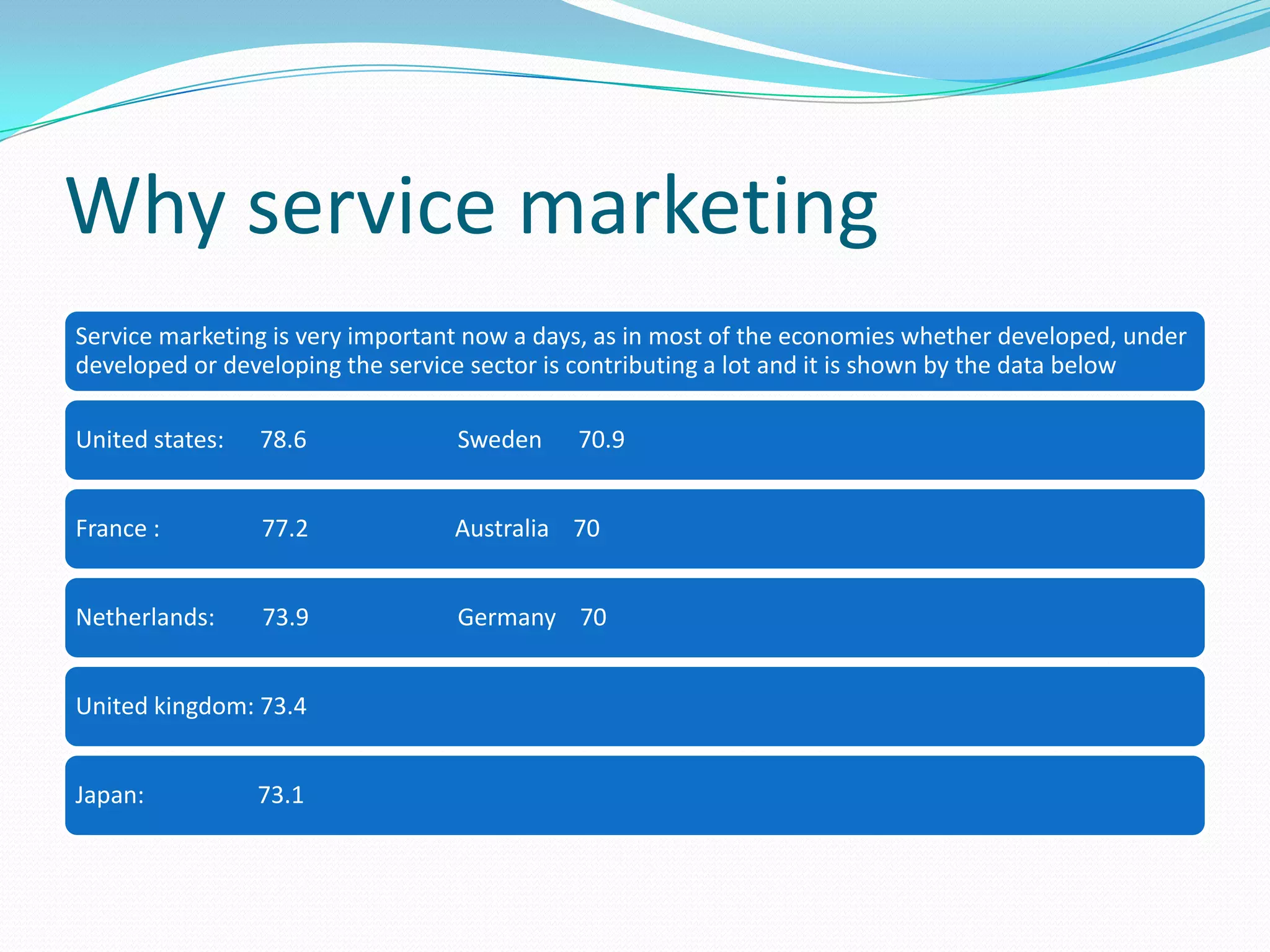 Why service marketing

Service marketing is very important now a days, as in most of the economies whether developed, under developed or developing the service sector is contributing a lot and it is shown by the data below

United states: 78.6 Sweden 70.9

France : 77.2 Australia 70

Netherlands: 73.9 Germany 70

United kingdom: 73.4

Japan: 73.1